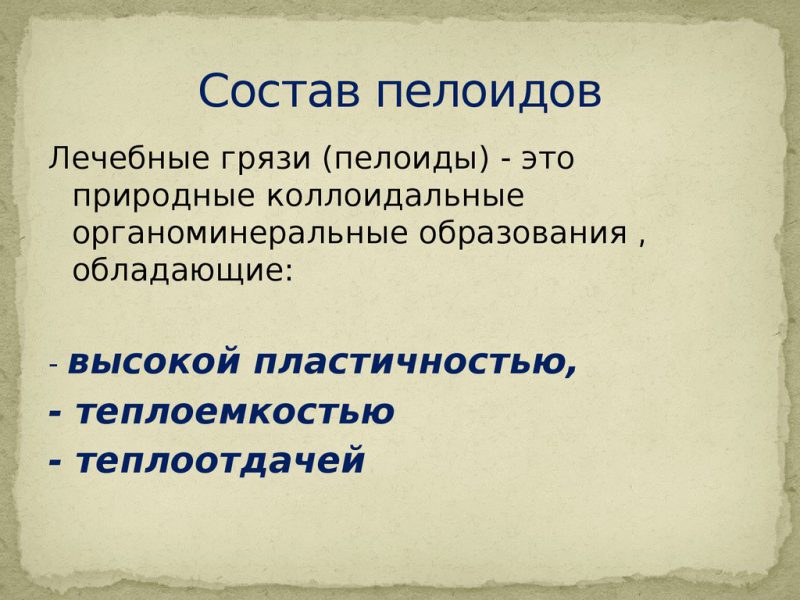 Состав пелоидов

Лечебные грязи (пелоиды) - это природные коллоидальные органоминеральные образования , обладающие:

- высокой пластичностью,
- теплоемкостью
- теплоотдачей